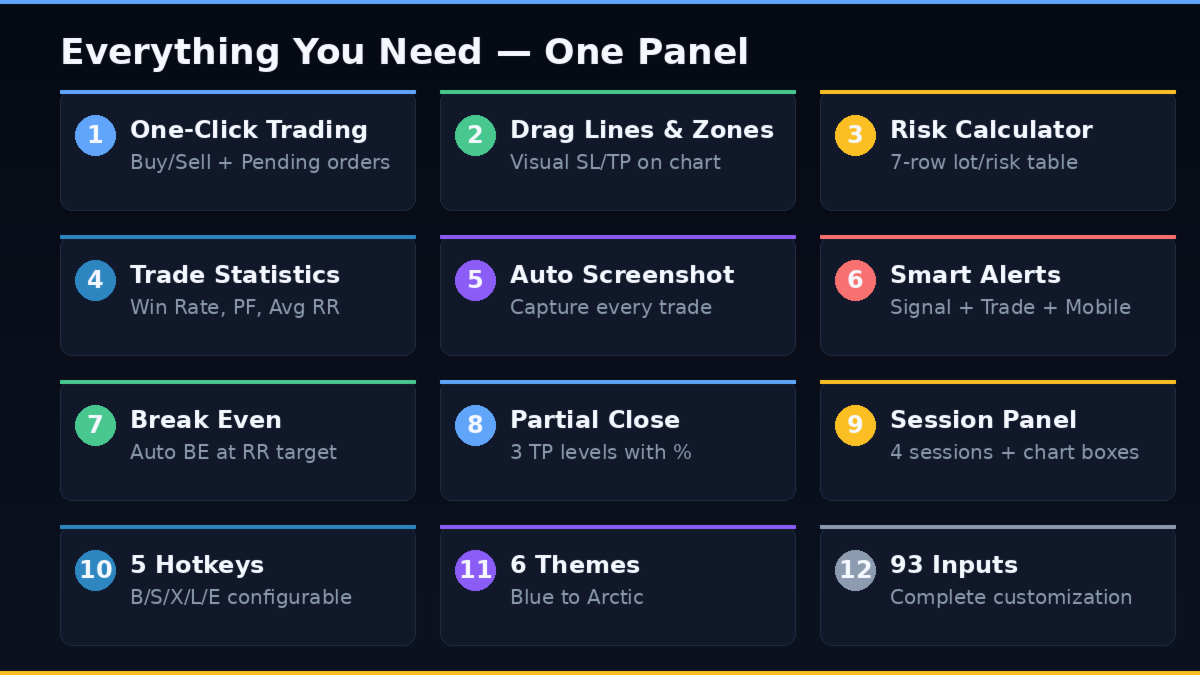 Everything You Need — One Panel

1 One-Click Trading
Buy/Sell + Pending orders

2 Drag Lines & Zones
Visual SL/TP on chart

3 Risk Calculator
7-row lot/risk table

4 Trade Statistics
Win Rate, PF, Avg RR

5 Auto Screenshot
Capture every trade

6 Smart Alerts
Signal + Trade + Mobile

7 Break Even
Auto BE at RR target

8 Partial Close
3 TP levels with %

9 Session Panel
4 sessions + chart boxes

10 5 Hotkeys
B/S/X/L/E configurable

11 6 Themes
Blue to Arctic

12 93 Inputs
Complete customization